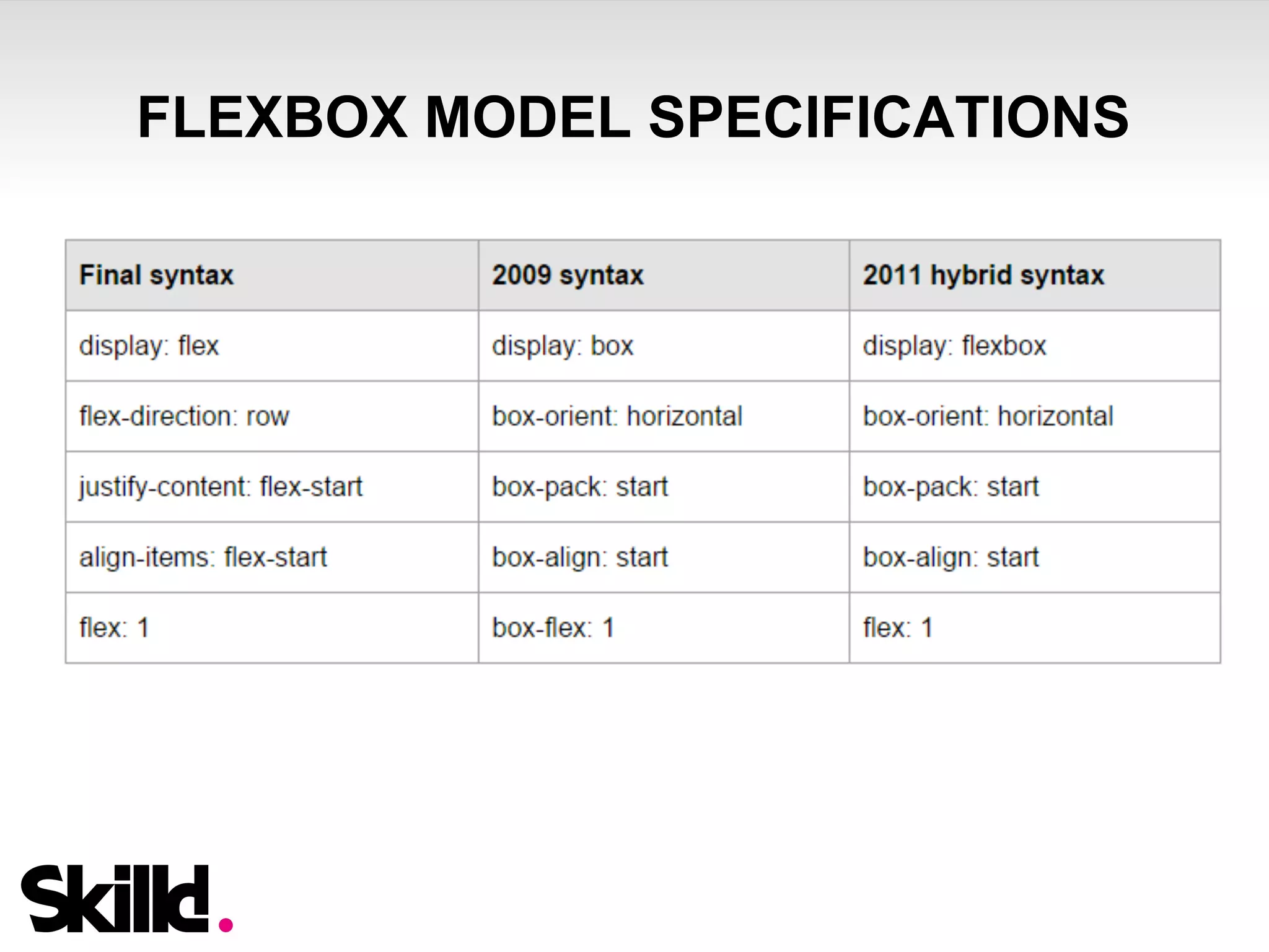 FLEXBOX MODEL SPECIFICATIONS

| Final syntax | 2009 syntax | 2011 hybrid syntax |
|---|---|---|
| display: flex | display: box | display: flexbox |
| flex-direction: row | box-orient: horizontal | box-orient: horizontal |
| justify-content: flex-start | box-pack: start | box-pack: start |
| align-items: flex-start | box-align: start | box-align: start |
| flex: 1 | box-flex: 1 | flex: 1 |

Skilld.